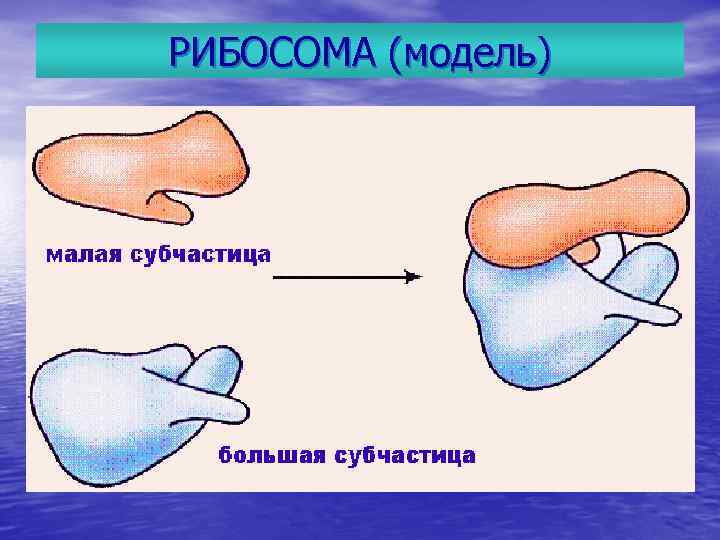 РИБОСОМА (модель)

малая субчастица

большая субчастица